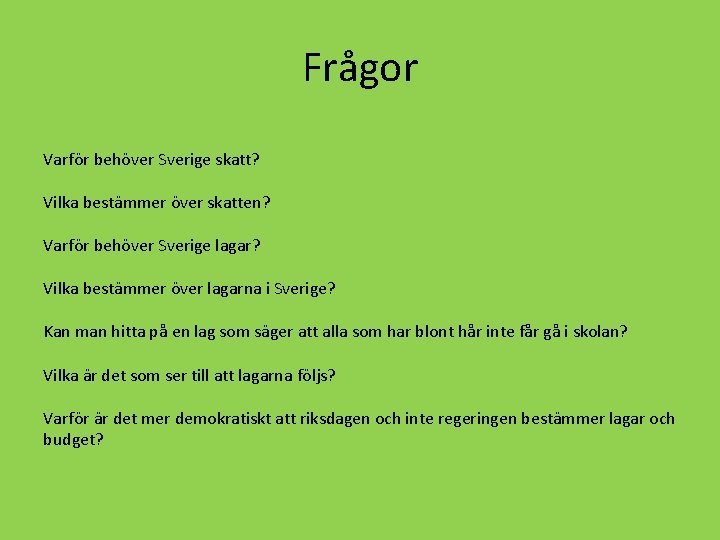 Frågor

Varför behöver Sverige skatt?

Vilka bestämmer över skatten?

Varför behöver Sverige lagar?

Vilka bestämmer över lagarna i Sverige?

Kan man hitta på en lag som säger att alla som har blont hår inte får gå i skolan?

Vilka är det som ser till att lagarna följs?

Varför är det mer demokratiskt att riksdagen och inte regeringen bestämmer lagar och budget?